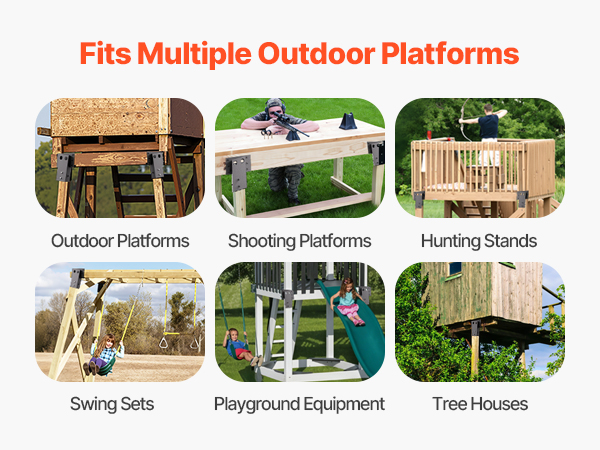 Fits Multiple Outdoor Platforms

Outdoor Platforms

Shooting Platforms

Hunting Stands

Swing Sets

Playground Equipment

Tree Houses